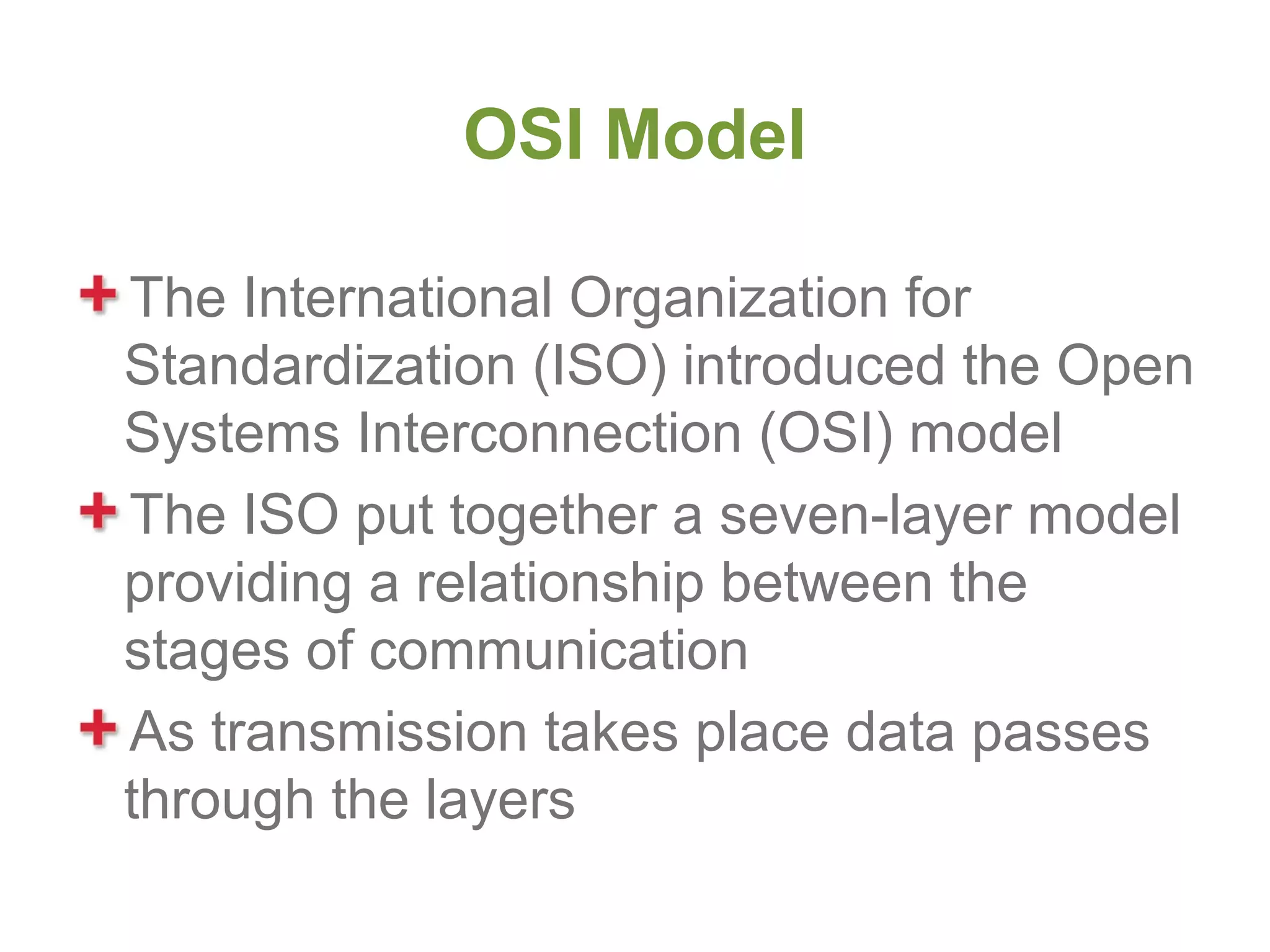 OSI Model

+ The International Organization for Standardization (ISO) introduced the Open Systems Interconnection (OSI) model

+ The ISO put together a seven-layer model providing a relationship between the stages of communication

+ As transmission takes place data passes through the layers